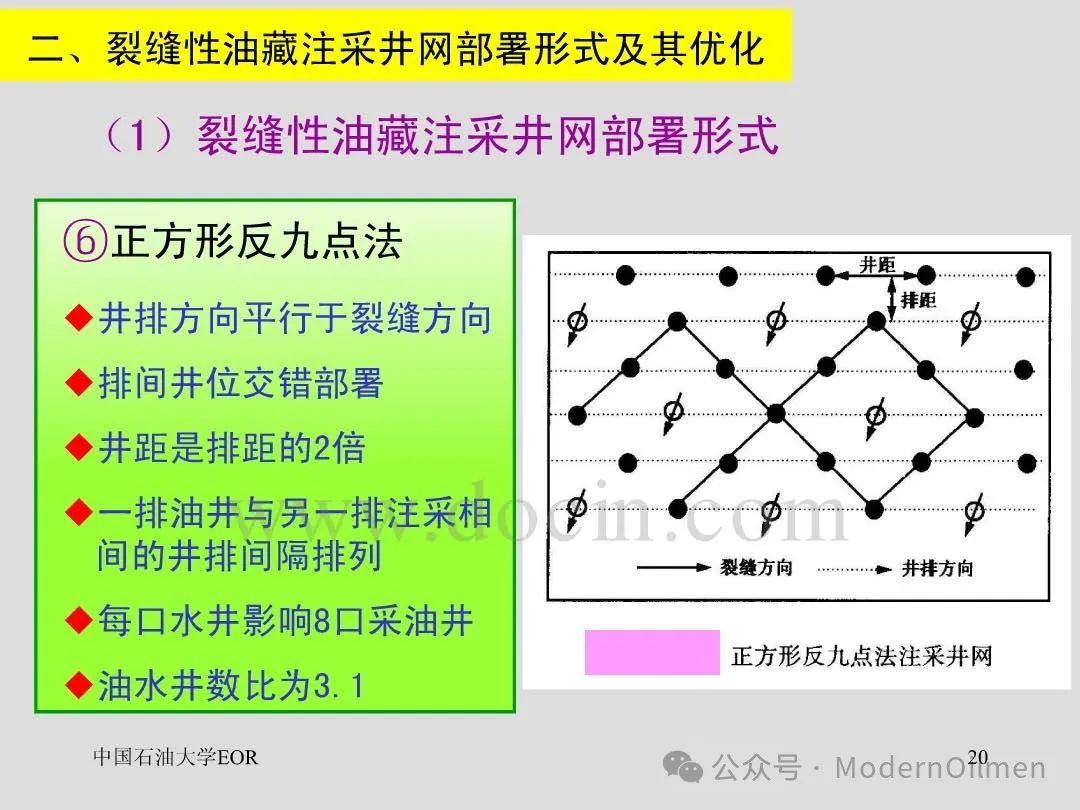 二、裂缝性油藏注采井网部署形式及其优化

（1）裂缝性油藏注采井网部署形式

⑥正方形反九点法

◆井排方向平行于裂缝方向

◆排间井位交错部署

◆井距是排距的2倍

◆一排油井与另一排注采相间的井排间隔排列

◆每口水井影响8口采油井

◆油水井数比为3.1

井距

排距

裂缝方向

井排方向

正方形反九点法注采井网

www.docin.com

中国石油大学EOR

20

公众号 · ModernOilmen